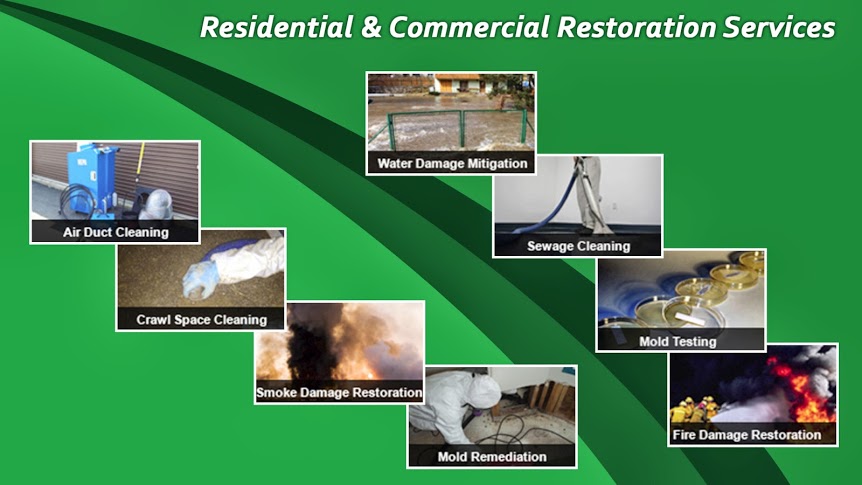 Residential & Commercial Restoration Services

Air Duct Cleaning

Crawl Space Cleaning

Smoke Damage Restoration

Mold Remediation

Water Damage Mitigation

Sewage Cleaning

Mold Testing

Fire Damage Restoration